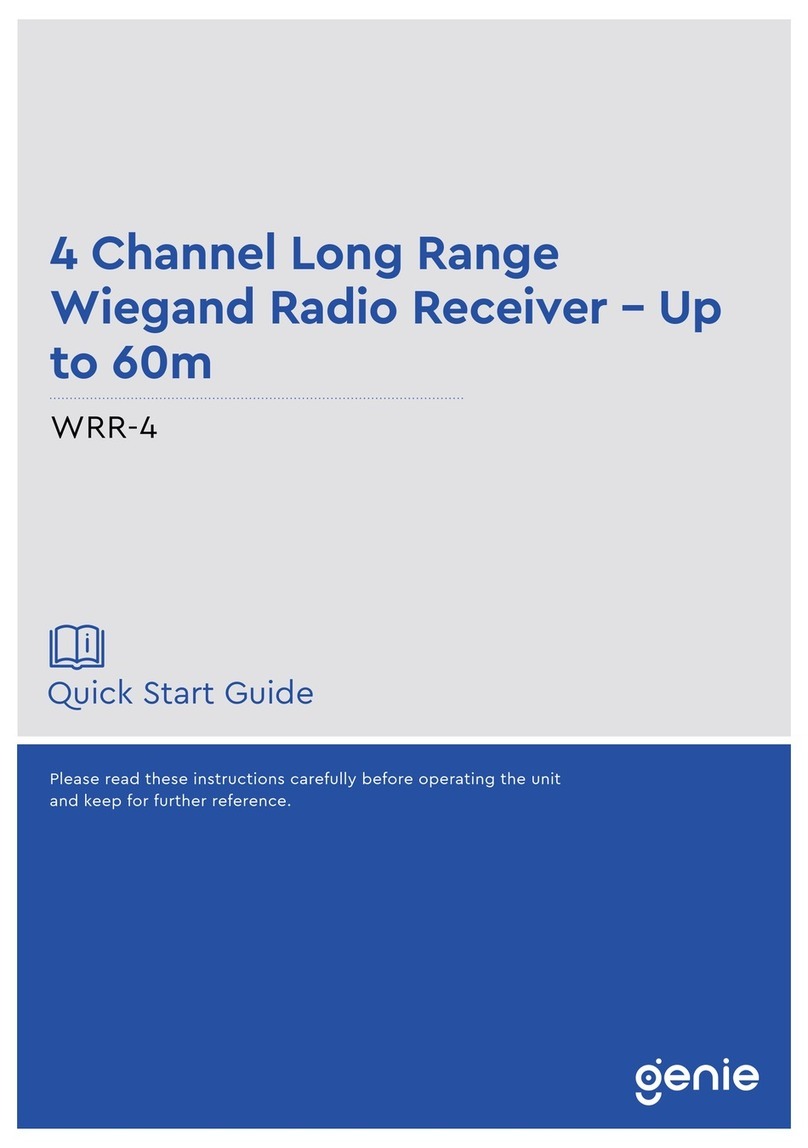 4 Channel Long Range Wiegand Radio Receiver – Up to 60m

WRR-4

Quick Start Guide

Please read these instructions carefully before operating the unit and keep for further reference.

genie